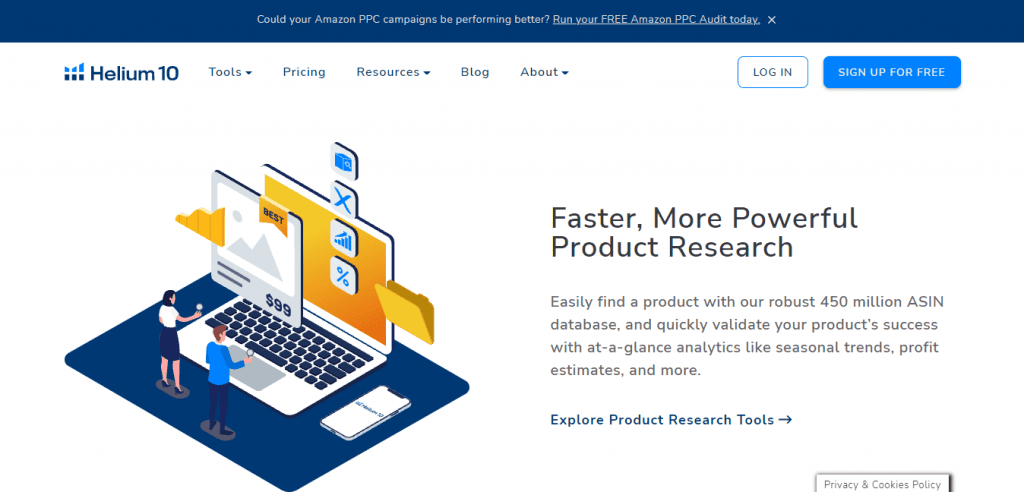 Could your Amazon PPC campaigns be performing better? Run your FREE Amazon PPC Audit today. ×

Helium 10 Tools Pricing Resources Blog About LOG IN SIGN UP FOR FREE

BEST
$99
Helium 10

Faster, More Powerful Product Research

Easily find a product with our robust 450 million ASIN database, and quickly validate your product's success with at-a-glance analytics like seasonal trends, profit estimates, and more.

Explore Product Research Tools →

Privacy & Cookies Policy